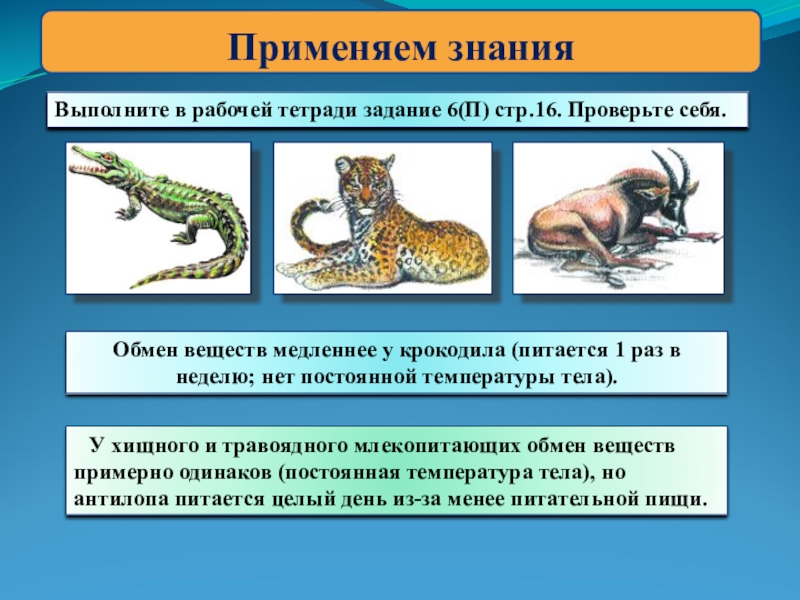 Применяем знания

Выполните в рабочей тетради задание 6(П) стр.16. Проверьте себя.

Обмен веществ медленнее у крокодила (питается 1 раз в неделю; нет постоянной температуры тела).

У хищного и травоядного млекопитающих обмен веществ примерно одинаков (постоянная температура тела), но антилопа питается целый день из-за менее питательной пищи.